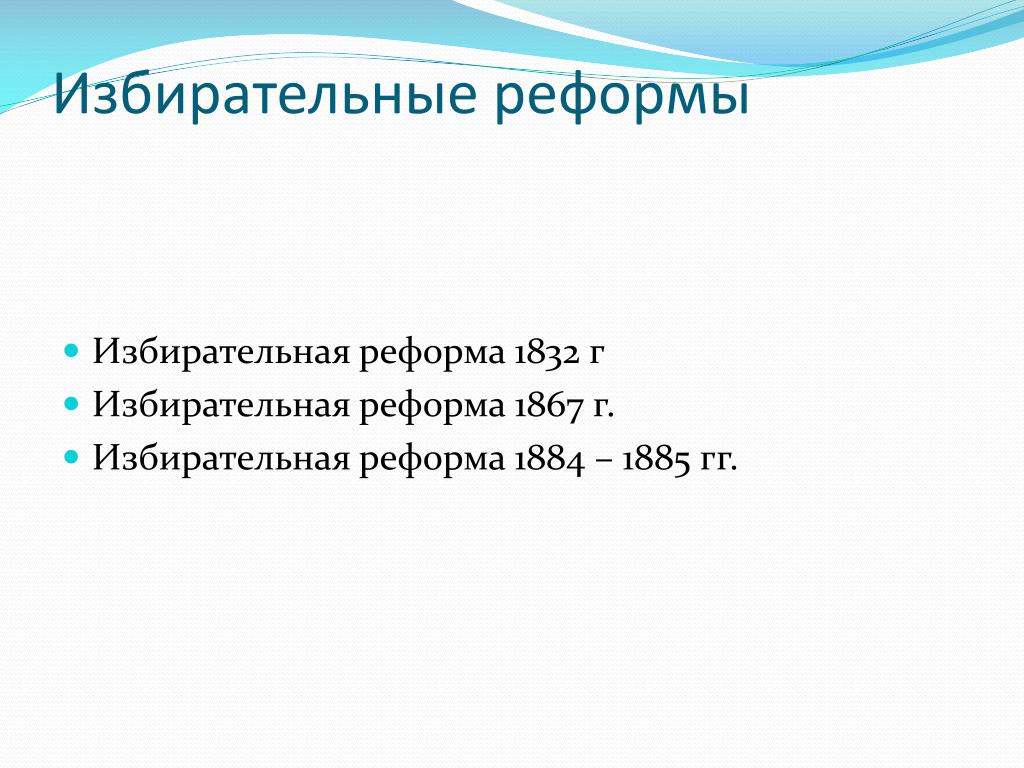 Избирательные реформы

- Избирательная реформа 1832 г
- Избирательная реформа 1867 г.
- Избирательная реформа 1884 – 1885 гг.